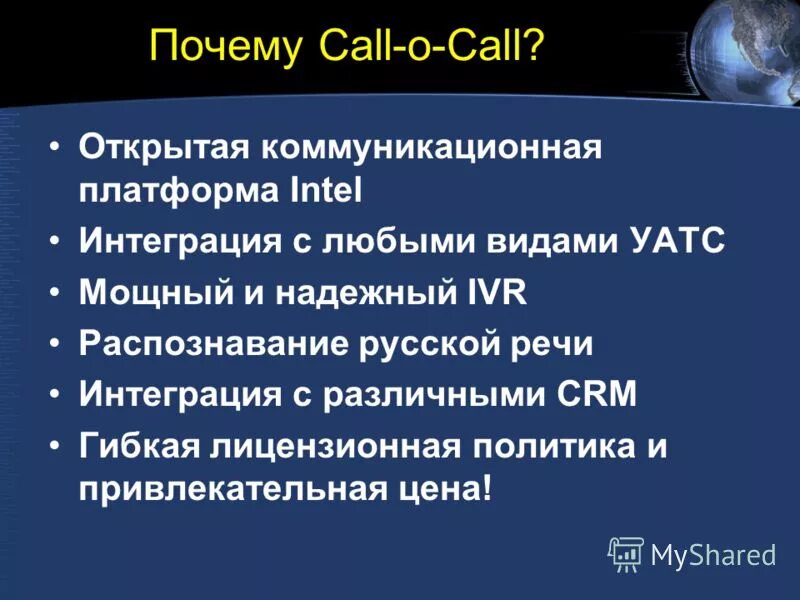 Почему Call-o-Call?

• Открытая коммуникационная платформа Intel
• Интеграция с любыми видами УАТС
• Мощный и надежный IVR
• Распознавание русской речи
• Интеграция с различными CRM
• Гибкая лицензионная политика и привлекательная цена!

MyShared